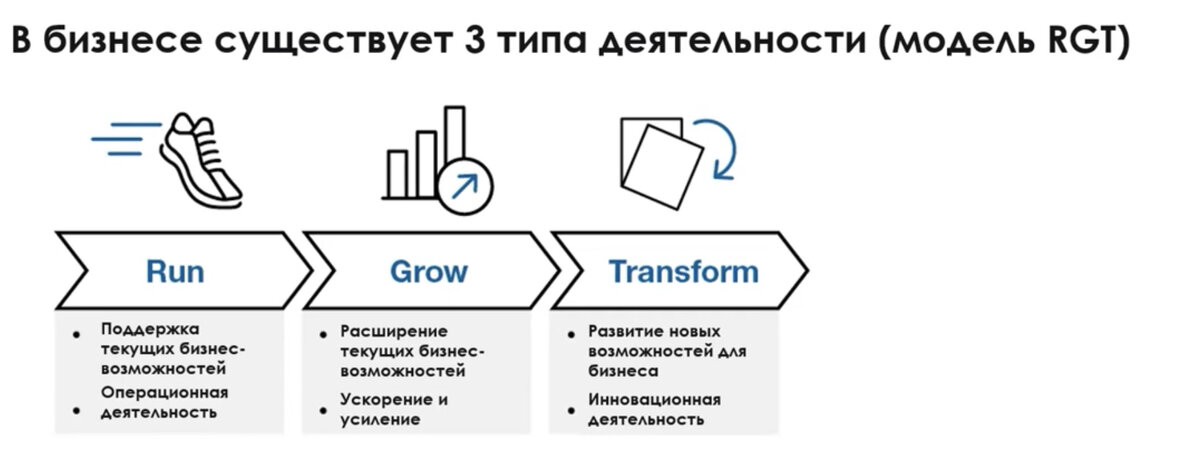 В бизнесе существует 3 типа деятельности (модель RGT)

Run

- Поддержка текущих бизнес-возможностей
- Операционная деятельность

Grow

- Расширение текущих бизнес-возможностей
- Ускорение и усиление

Transform

- Развитие новых возможностей для бизнеса
- Инновационная деятельность